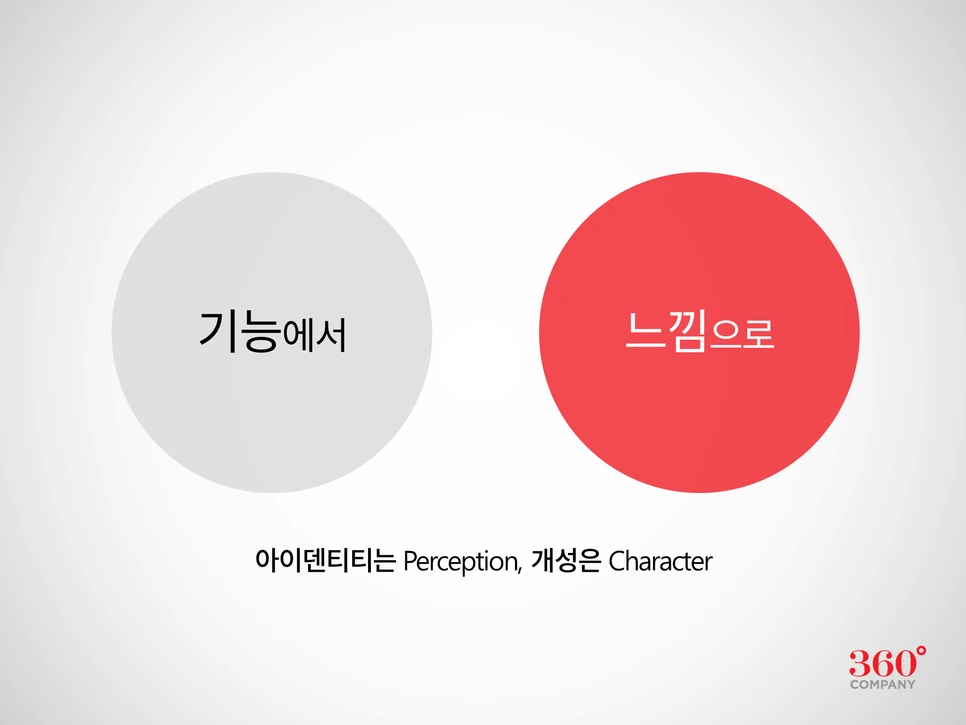 기능에서

느낌으로

아이덴티티는 Perception, 개성은 Character

360°
COMPANY